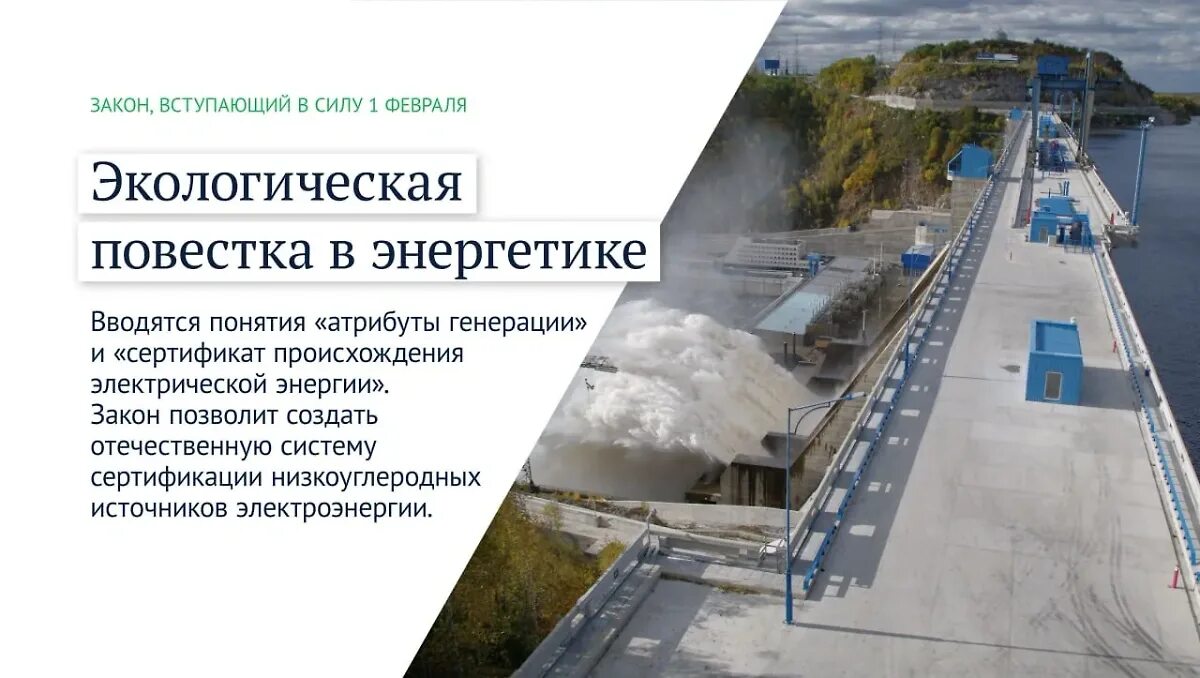 ЗАКОН, ВСТУПАЮЩИЙ В СИЛУ 1 ФЕВРАЛЯ

Экологическая повестка в энергетике

Вводятся понятия «атрибуты генерации» и «сертификат происхождения электрической энергии». Закон позволит создать отечественную систему сертификации низкоуглеродных источников электроэнергии.